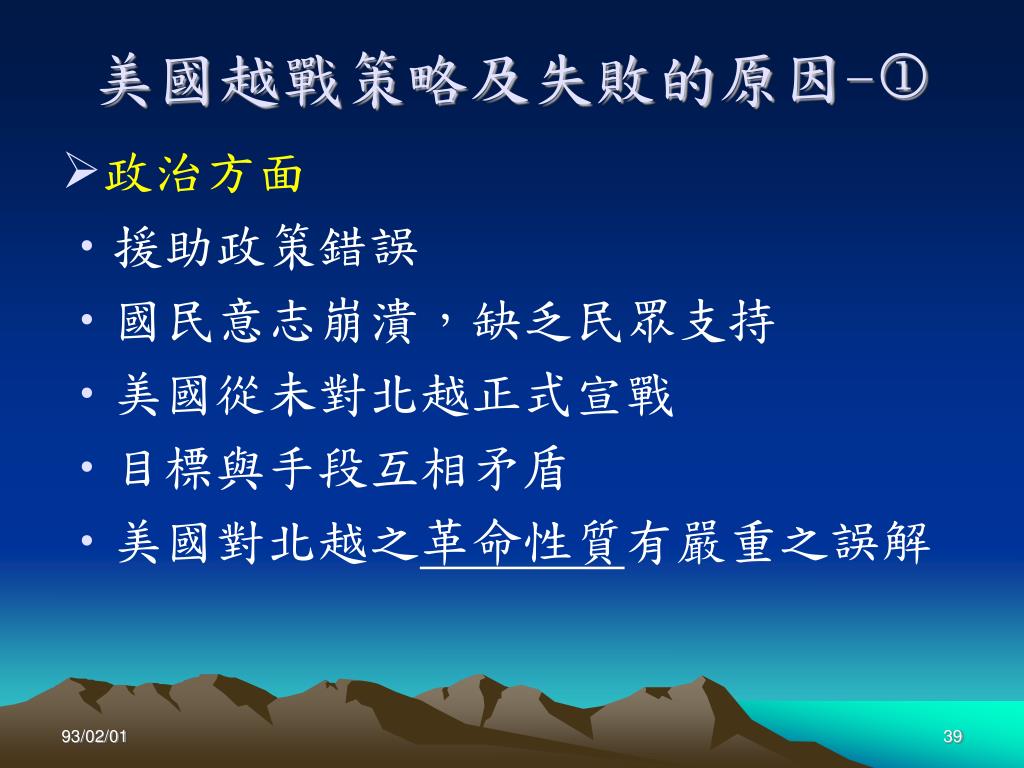 美國越戰策略及失敗的原因-①

➢政治方面

• 援助政策錯誤
• 國民意志崩潰，缺乏民眾支持
• 美國從未對北越正式宣戰
• 目標與手段互相矛盾
• 美國對北越之革命性質有嚴重之誤解

93/02/01

39